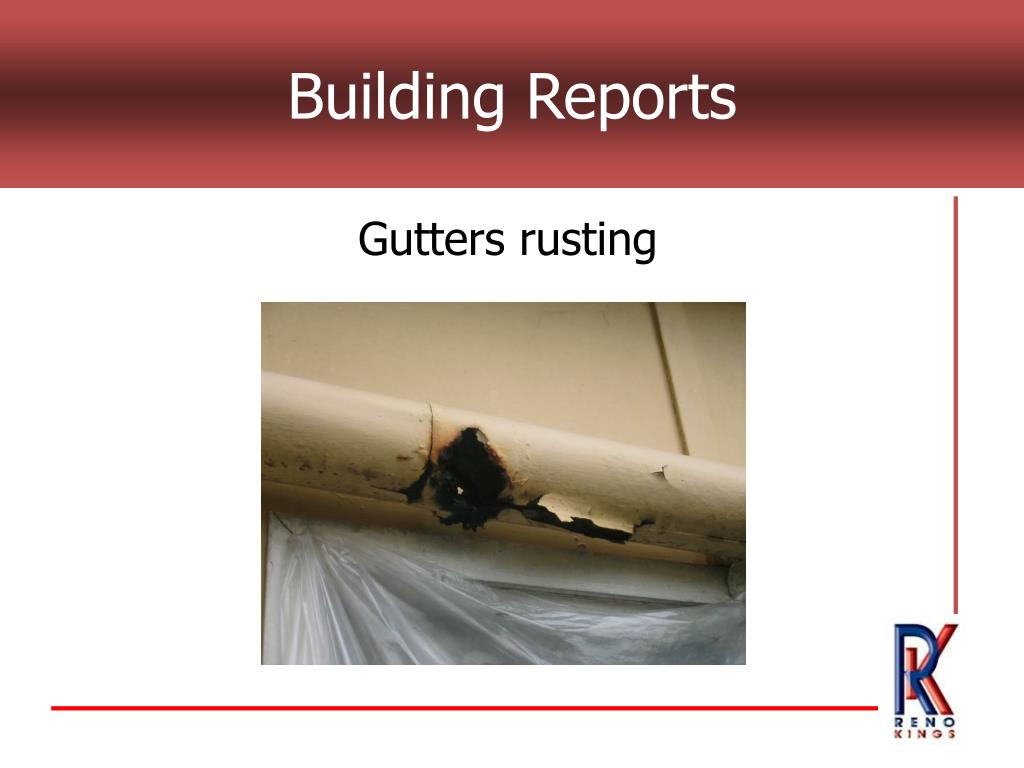 Building Reports

Gutters rusting

RK
RENO
KINGS